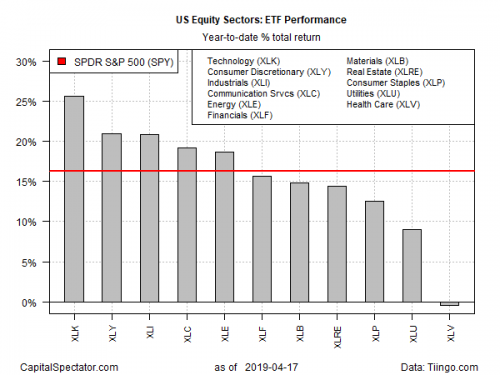 US Equity Sectors: ETF Performance

Year-to-date % total return

SPDR S&P 500 (SPY)

Technology (XLK)
Consumer Discretionary (XLY)
Industrials (XLI)
Communication Srvcs (XLC)
Energy (XLE)
Financials (XLF)

Materials (XLB)
Real Estate (XLRE)
Consumer Staples (XLP)
Utilities (XLU)
Health Care (XLV)

30%
25%
20%
15%
10%
5%
0%

XLK
XLY
XLI
XLC
XLE
XLF
XLB
XLRE
XLP
XLU
XLV

CapitalSpectator.com

as of 2019-04-17

Data: Tiingo.com